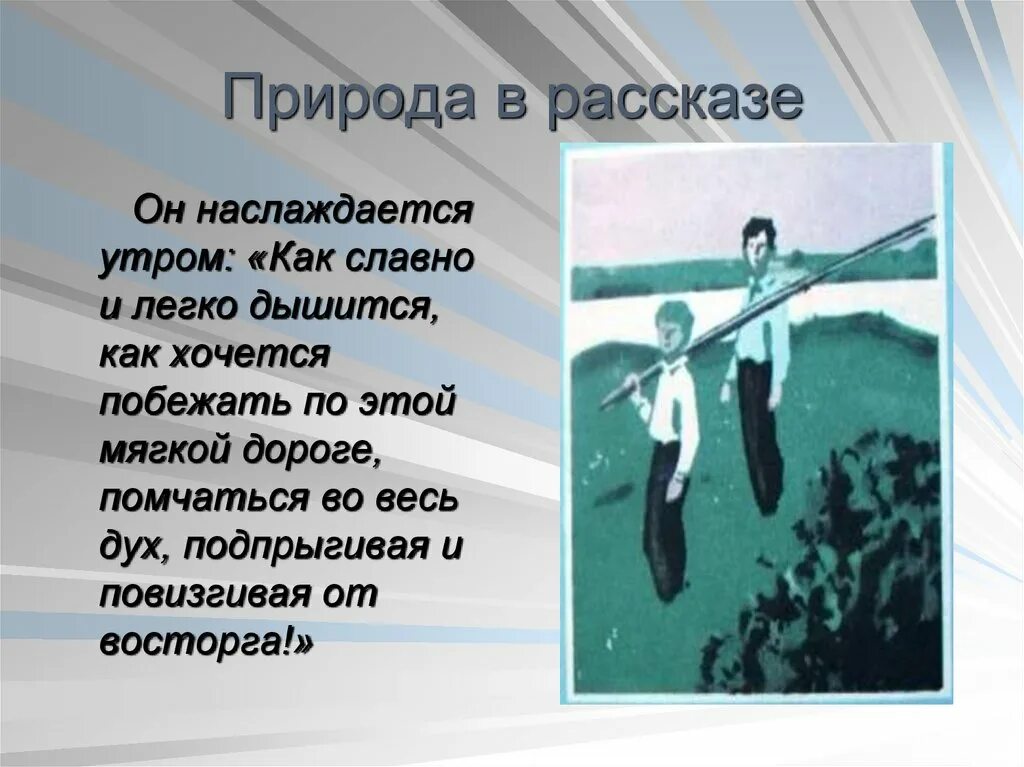 Природа в рассказе

Он наслаждается утром: «Как славно и легко дышится, как хочется побежать по этой мягкой дороге, помчаться во весь дух, подпрыгивая и повизгивая от восторга!»